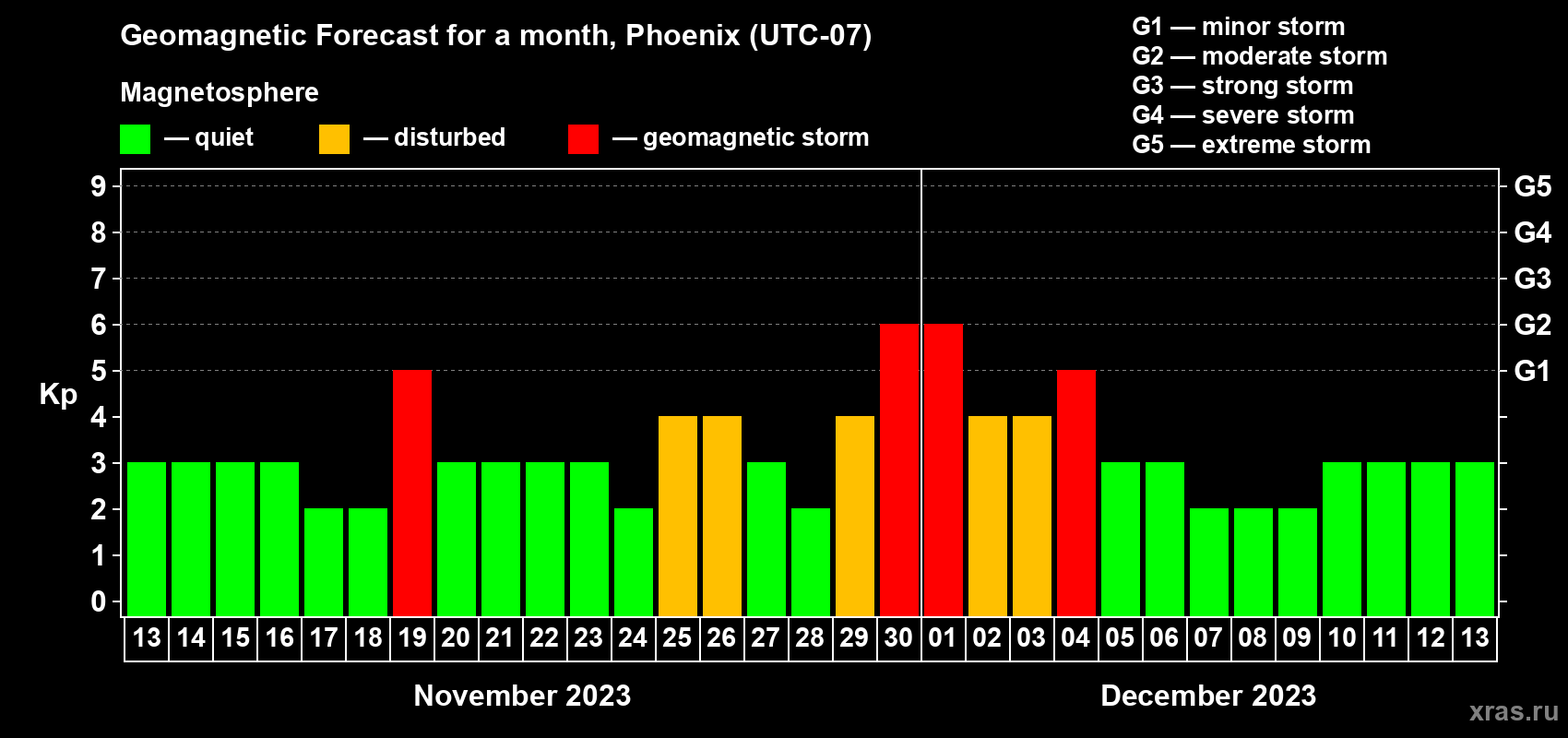 Geomagnetic Forecast for a month, Phoenix (UTC-07)

Magnetosphere

— quiet — disturbed — geomagnetic storm

G1 — minor storm
G2 — moderate storm
G3 — strong storm
G4 — severe storm
G5 — extreme storm

Kp

9
8
7
6
5
4
3
2
1
0

G5
G4
G3
G2
G1

13 14 15 16 17 18 19 20 21 22 23 24 25 26 27 28 29 30 01 02 03 04 05 06 07 08 09 10 11 12 13

November 2023

December 2023

xras.ru